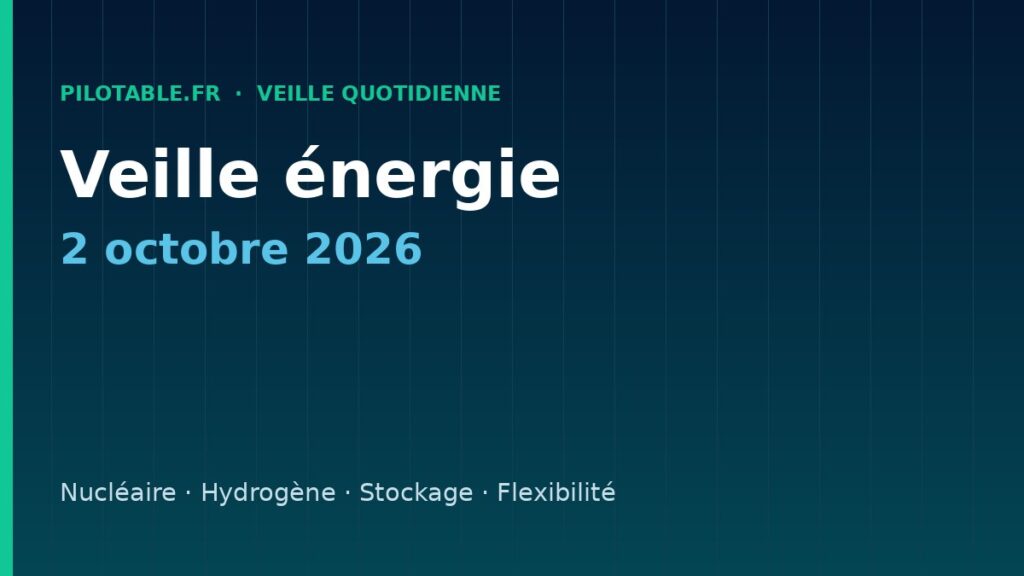 PILOTABLE.FR · VEILLE QUOTIDIENNE

Veille énergie

2 octobre 2026

Nucléaire · Hydrogène · Stockage · Flexibilité